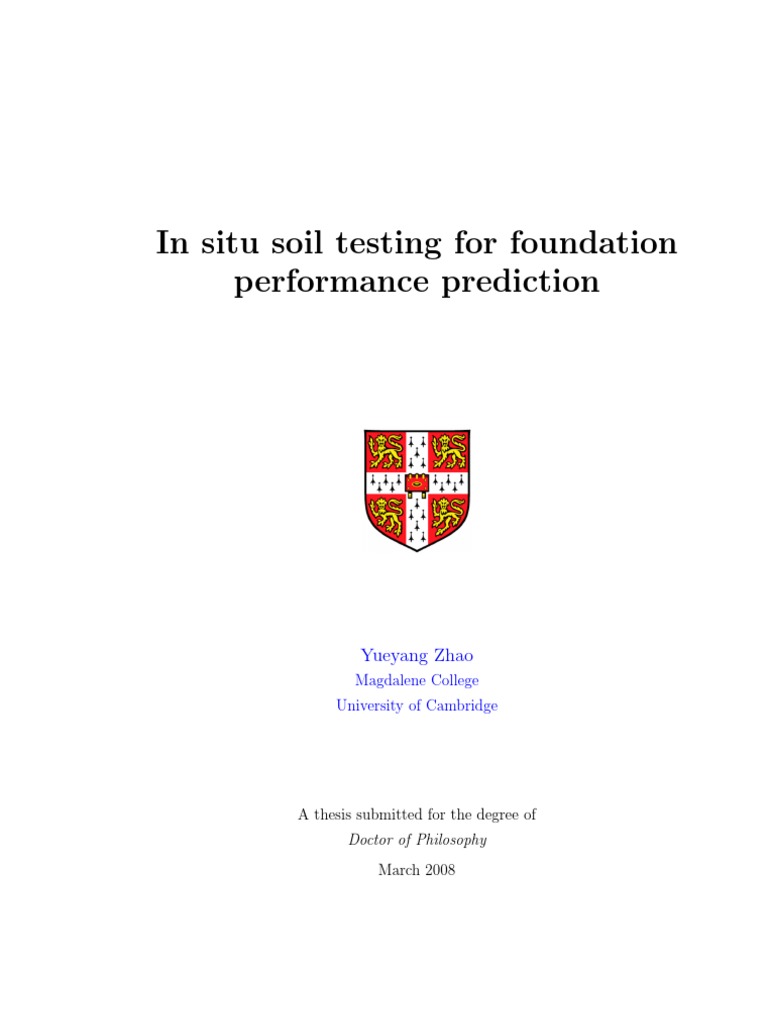 In situ soil testing for foundation performance prediction

Yueyang Zhao
Magdalene College
University of Cambridge

A thesis submitted for the degree of
Doctor of Philosophy
March 2008